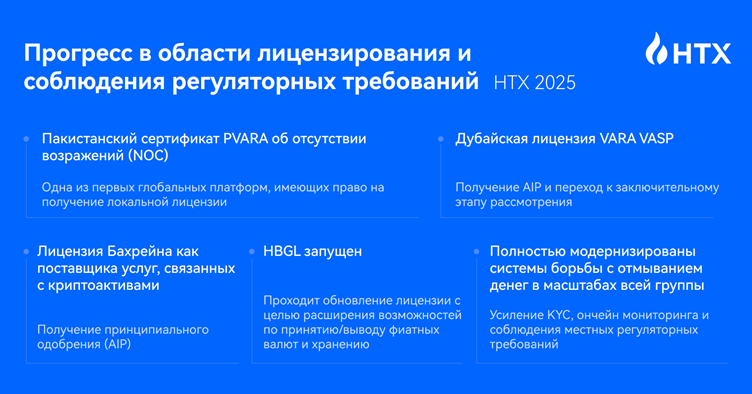 Прогресс в области лицензирования и соблюдения регуляторных требований HTX 2025

HTX

Пакистанский сертификат PVARA об отсутствии возражений (NOC)

Одна из первых глобальных платформ, имеющих право на получение локальной лицензии

Дубайская лицензия VARA VASP

Получение AIP и переход к заключительному этапу рассмотрения

Лицензия Бахрейна как поставщика услуг, связанных с криптоактивами

Получение принципиального одобрения (AIP)

HBGL запущен

Проходит обновление лицензии с целью расширения возможностей по принятию/выводу фиатных валют и хранению

Полностью модернизированы системы борьбы с отмыванием денег в масштабах всей группы

Усиление KYC, ончейн мониторинга и соблюдения местных регуляторных требований